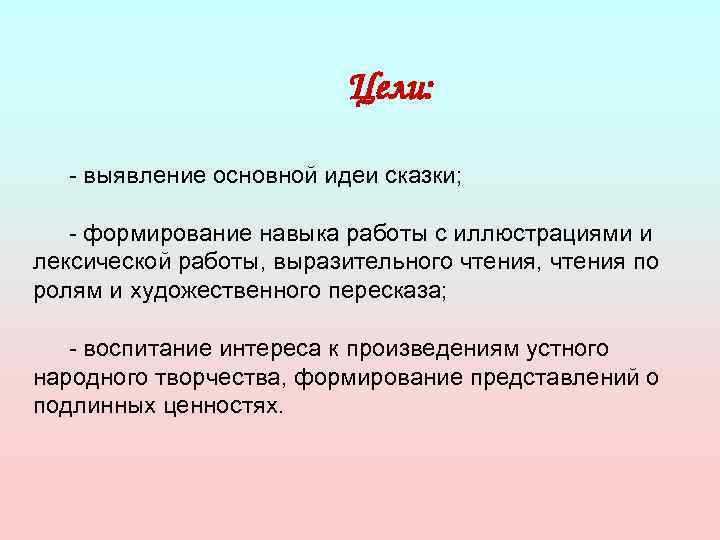 Цели:

- выявление основной идеи сказки;

- формирование навыка работы с иллюстрациями и лексической работы, выразительного чтения, чтения по ролям и художественного пересказа;

- воспитание интереса к произведениям устного народного творчества, формирование представлений о подлинных ценностях.